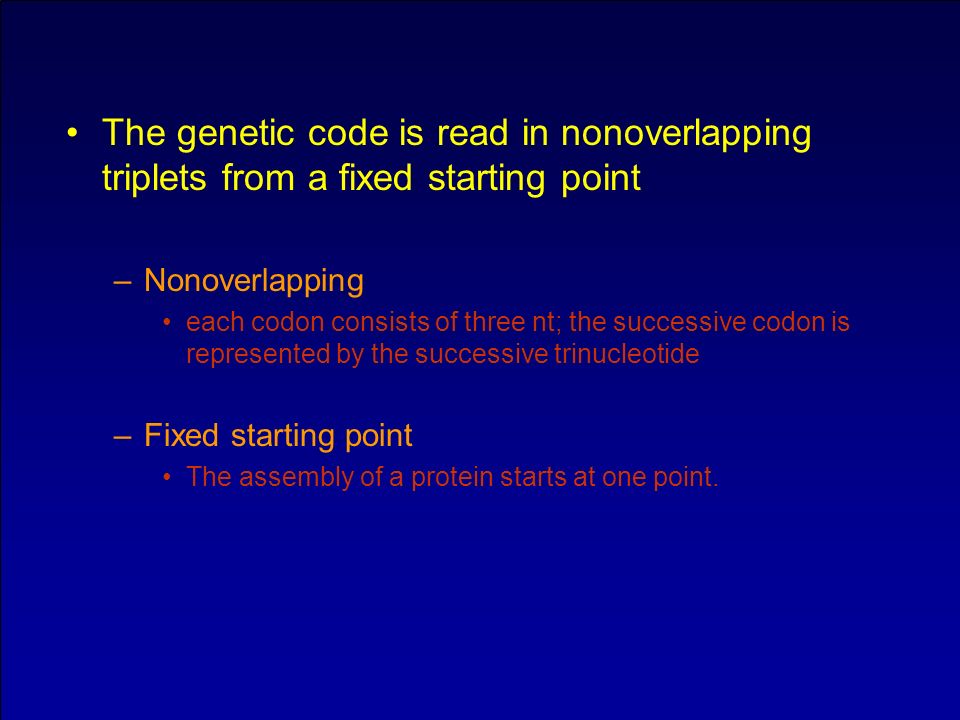 • The genetic code is read in nonoverlapping triplets from a fixed starting point

– Nonoverlapping
• each codon consists of three nt; the successive codon is represented by the successive trinucleotide

– Fixed starting point
• The assembly of a protein starts at one point.